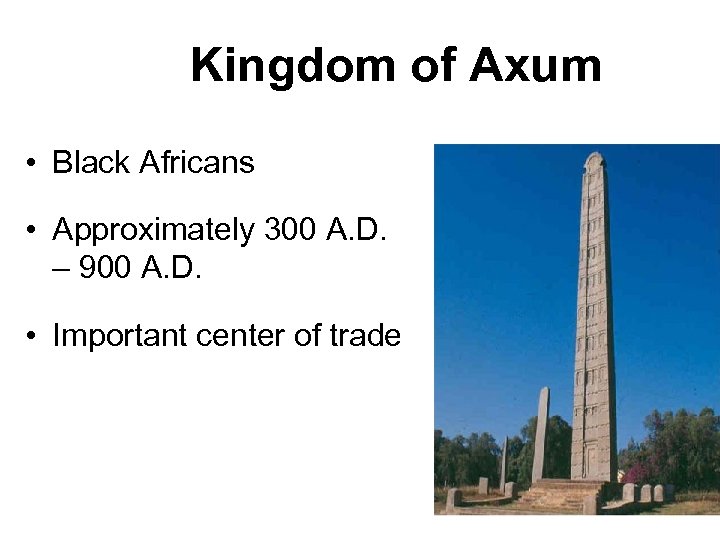 Kingdom of Axum

• Black Africans

• Approximately 300 A.D. – 900 A.D.

• Important center of trade